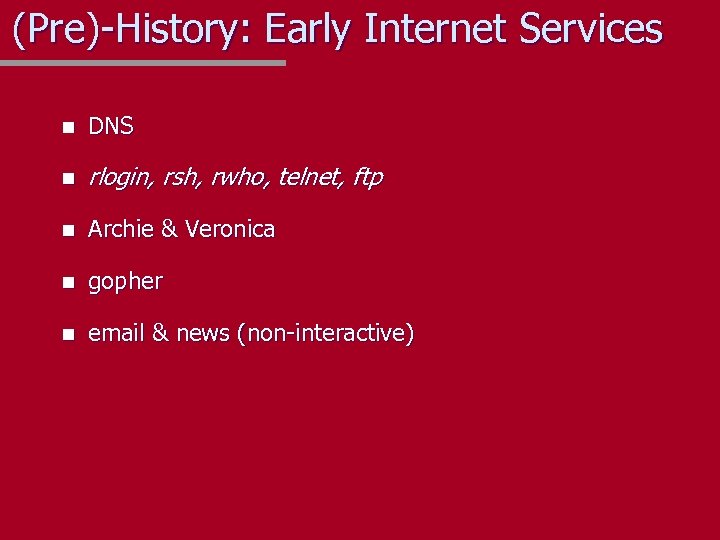 (Pre)-History: Early Internet Services

- DNS
- rlogin, rsh, rwho, telnet, ftp
- Archie & Veronica
- gopher
- email & news (non-interactive)